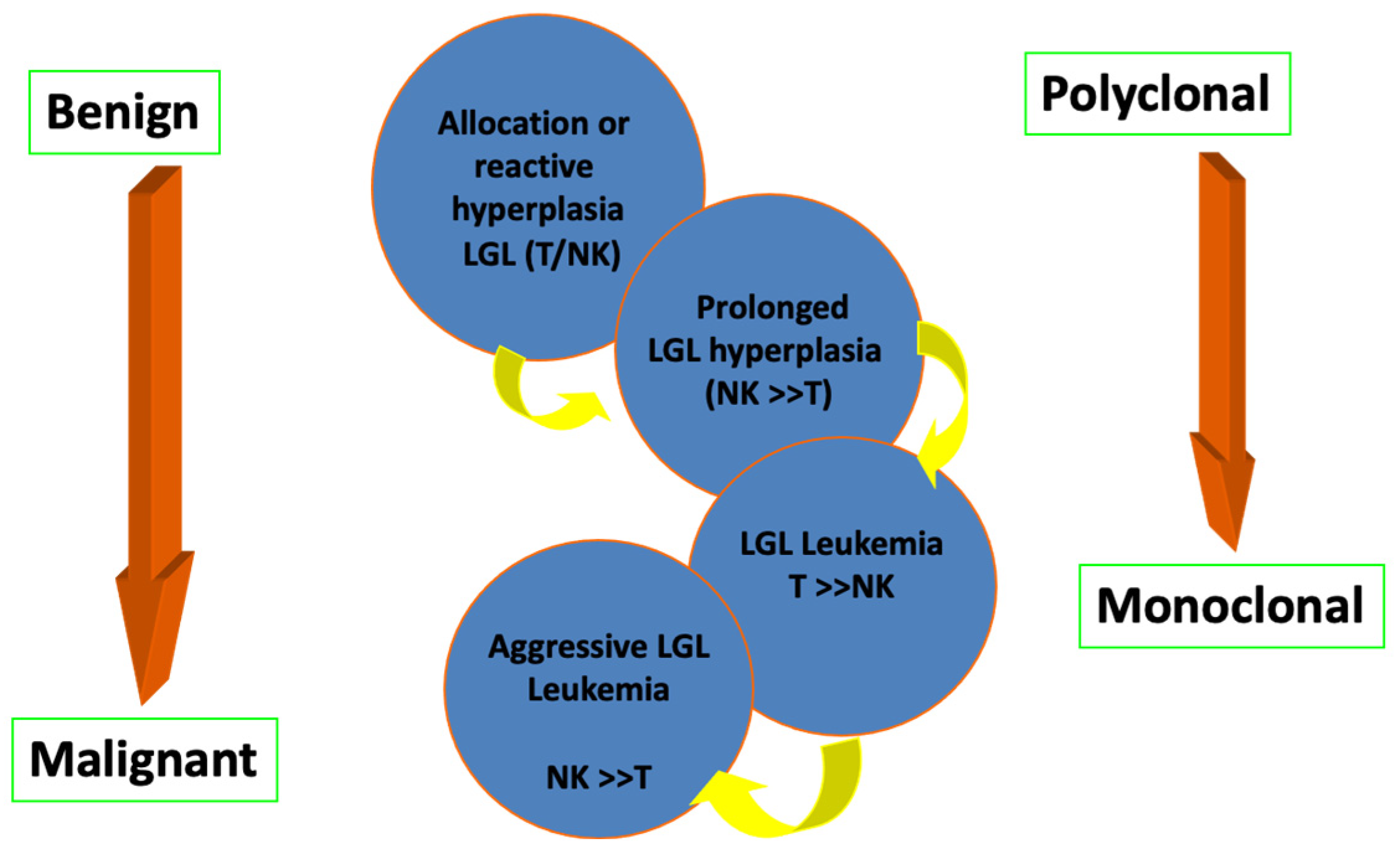 Benign

Malignant

Allocation or reactive hyperplasia LGL (T/NK)

Prolonged LGL hyperplasia (NK >>T)

LGL Leukemia T >>NK

Aggressive LGL Leukemia

NK >>T

Polyclonal

Monoclonal